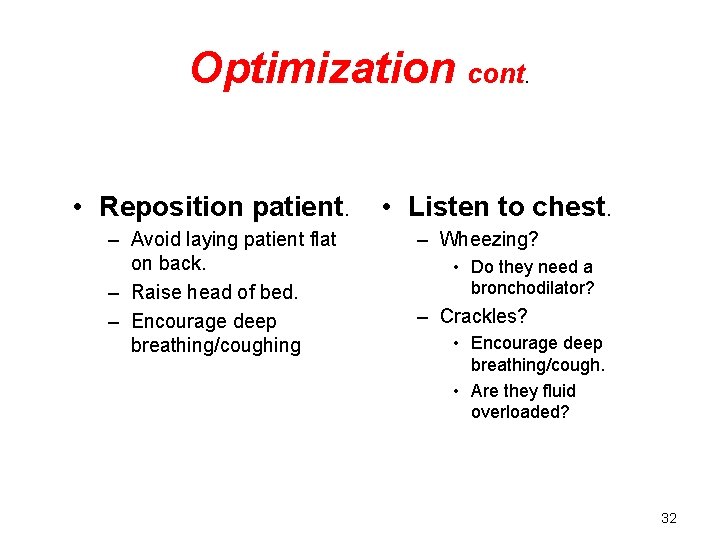 Optimization cont.

• Reposition patient.
– Avoid laying patient flat on back.
– Raise head of bed.
– Encourage deep breathing/coughing

• Listen to chest.
– Wheezing?
• Do they need a bronchodilator?
– Crackles?
• Encourage deep breathing/cough.
• Are they fluid overloaded?

32